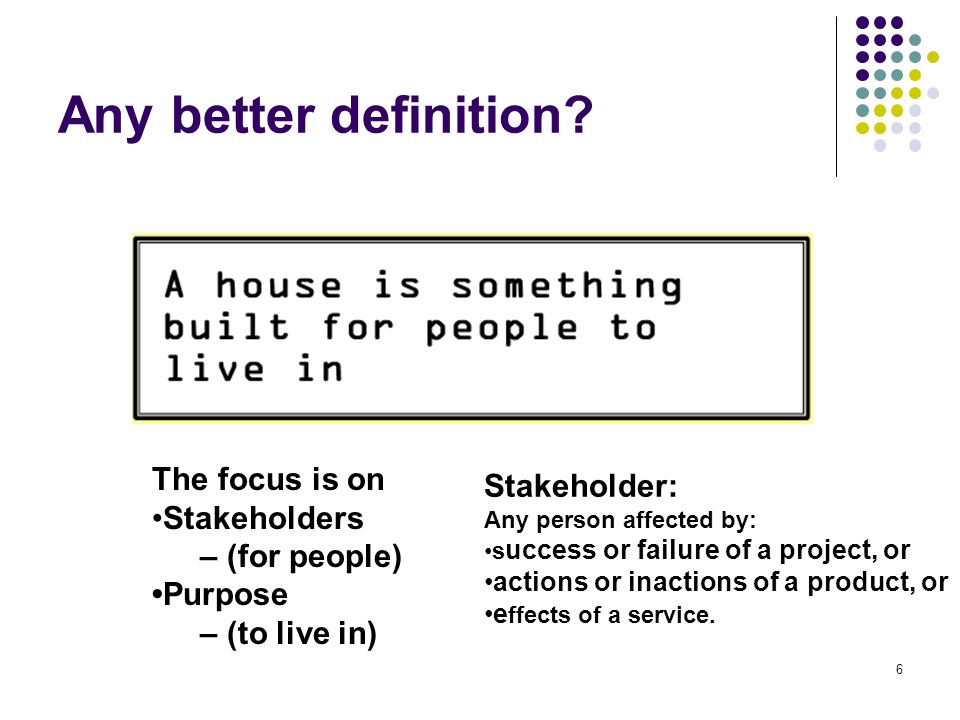 Any better definition?

A house is something built for people to live in

The focus is on
•Stakeholders
– (for people)
•Purpose
– (to live in)

Stakeholder:
Any person affected by:
•success or failure of a project, or
•actions or inactions of a product, or
•effects of a service.

6